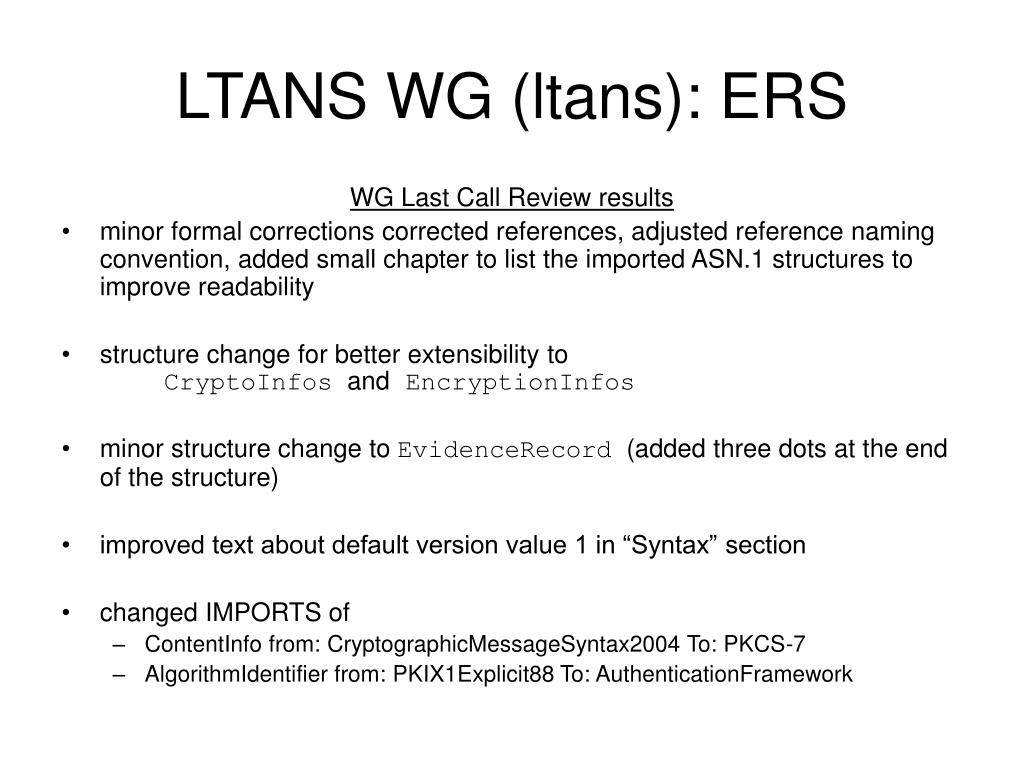 LTANS WG (ltans): ERS

WG Last Call Review results

• minor formal corrections corrected references, adjusted reference naming convention, added small chapter to list the imported ASN.1 structures to improve readability

• structure change for better extensibility to CryptoInfos and EncryptionInfos

• minor structure change to EvidenceRecord (added three dots at the end of the structure)

• improved text about default version value 1 in “Syntax” section

• changed IMPORTS of
– ContentInfo from: CryptographicMessageSyntax2004 To: PKCS-7
– AlgorithmIdentifier from: PKIX1Explicit88 To: AuthenticationFramework